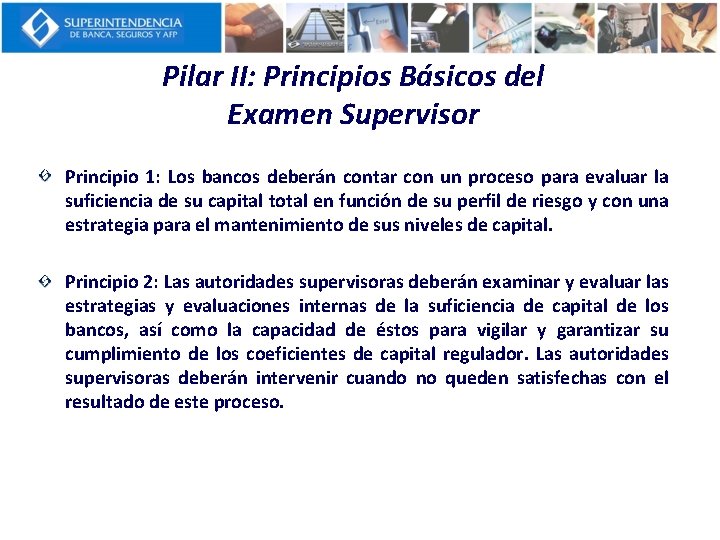 SUPERINTENDENCIA
DE BANCA, SEGUROS Y AFP

Pilar II: Principios Básicos del Examen Supervisor

Principio 1: Los bancos deberán contar con un proceso para evaluar la suficiencia de su capital total en función de su perfil de riesgo y con una estrategia para el mantenimiento de sus niveles de capital.

Principio 2: Las autoridades supervisoras deberán examinar y evaluar las estrategias y evaluaciones internas de la suficiencia de capital de los bancos, así como la capacidad de éstos para vigilar y garantizar su cumplimiento de los coeficientes de capital regulador. Las autoridades supervisoras deberán intervenir cuando no queden satisfechas con el resultado de este proceso.